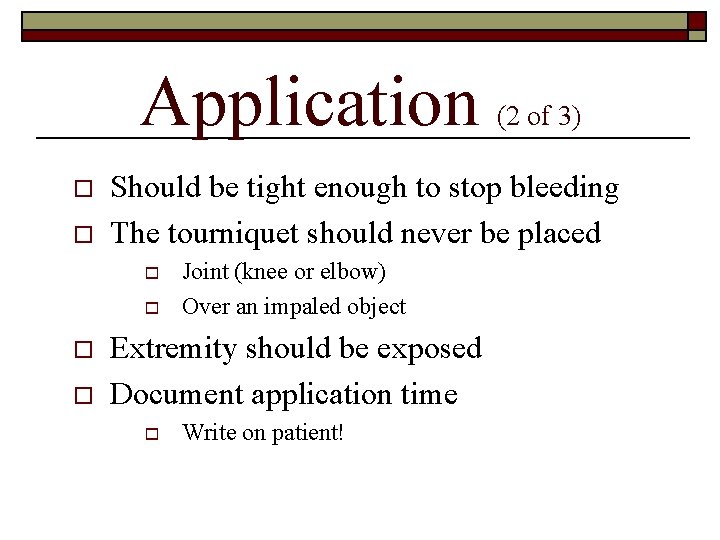 Application (2 of 3)

- Should be tight enough to stop bleeding
- The tourniquet should never be placed
  - Joint (knee or elbow)
  - Over an impaled object
- Extremity should be exposed
- Document application time
  - Write on patient!